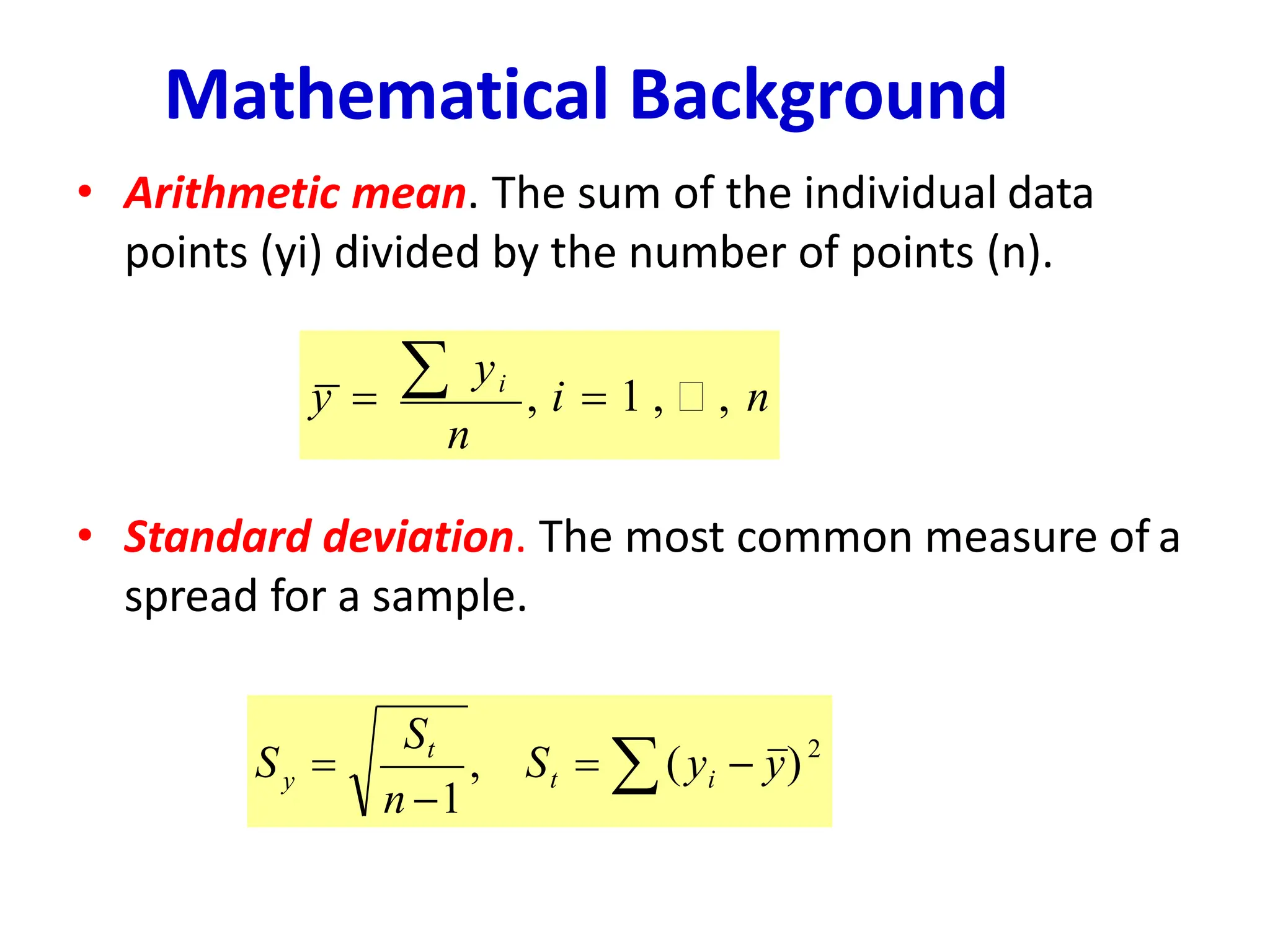 Mathematical Background

• Arithmetic mean. The sum of the individual data points (yi) divided by the number of points (n).

$\bar{y} = \frac{\sum y_i}{n}, i = 1, \square, n$

• Standard deviation. The most common measure of a spread for a sample.

$S_y = \sqrt{\frac{S_t}{n-1}}, \quad S_t = \sum (y_i - \bar{y})^2$